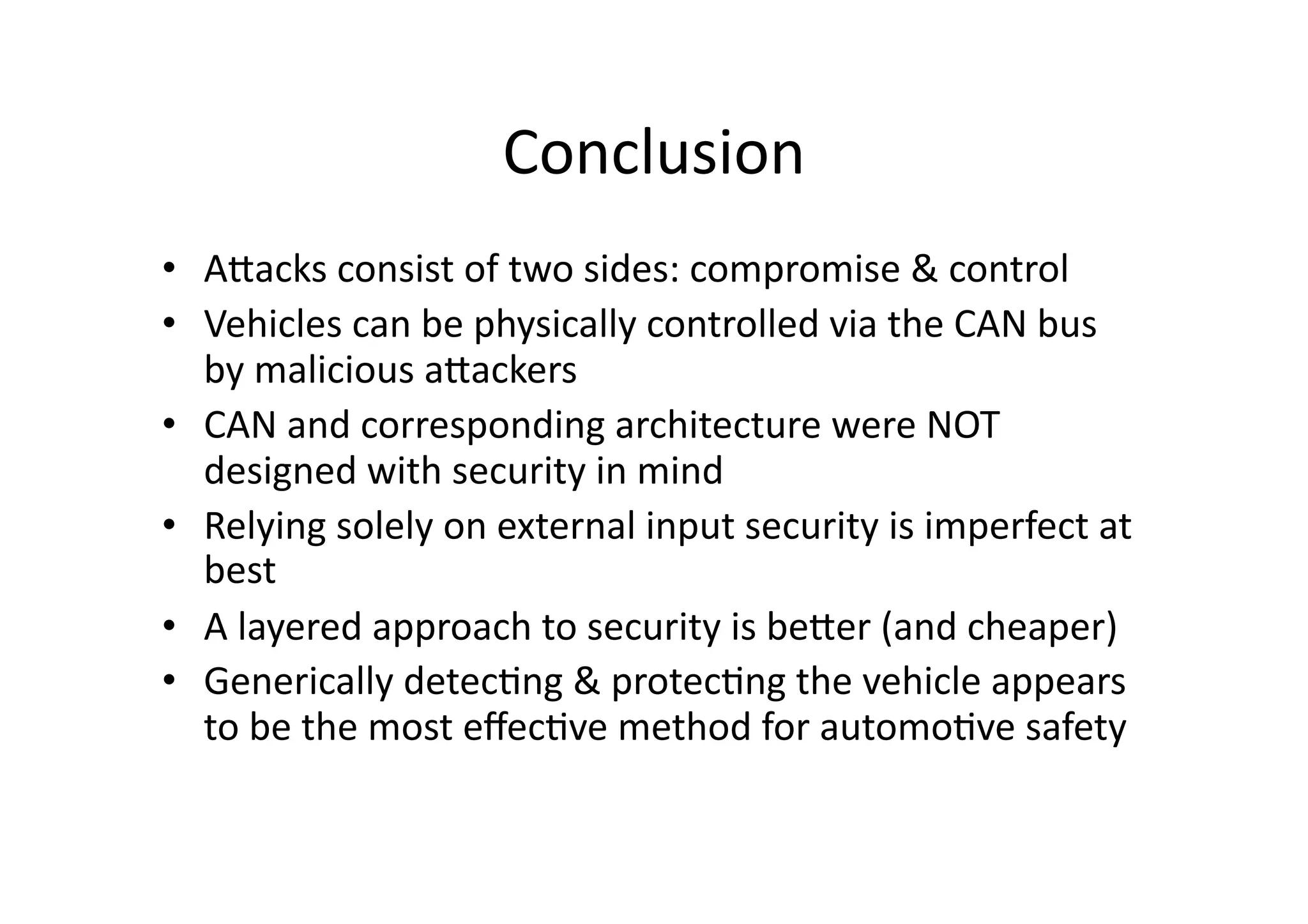 Conclusion

• Attacks consist of two sides: compromise & control
• Vehicles can be physically controlled via the CAN bus by malicious attackers
• CAN and corresponding architecture were NOT designed with security in mind
• Relying solely on external input security is imperfect at best
• A layered approach to security is better (and cheaper)
• Generically detecting & protecting the vehicle appears to be the most effective method for automotive safety